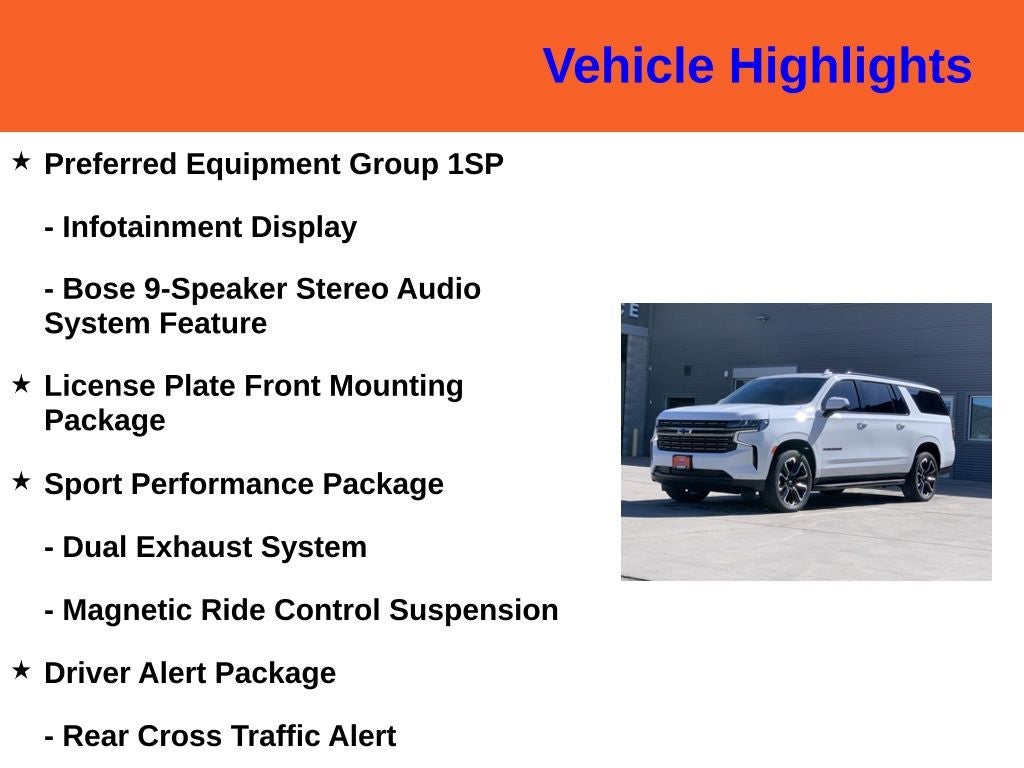 Vehicle Highlights

★ Preferred Equipment Group 1SP

- Infotainment Display

- Bose 9-Speaker Stereo Audio System Feature

★ License Plate Front Mounting Package

★ Sport Performance Package

- Dual Exhaust System

- Magnetic Ride Control Suspension

★ Driver Alert Package

- Rear Cross Traffic Alert